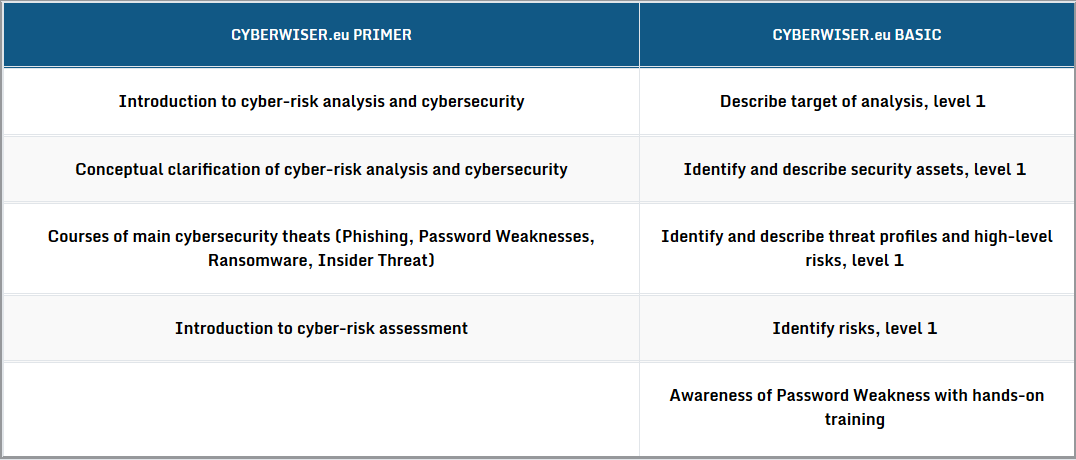 | CYBERWISER.eu PRIMER | CYBERWISER.eu BASIC |
|---|---|
| Introduction to cyber-risk analysis and cybersecurity | Describe target of analysis, level 1 |
| Conceptual clarification of cyber-risk analysis and cybersecurity | Identify and describe security assets, level 1 |
| Courses of main cybersecurity theats (Phishing, Password Weaknesses, Ransomware, Insider Threat) | Identify and describe threat profiles and high-level risks, level 1 |
| Introduction to cyber-risk assessment | Identify risks, level 1 |
| | Awareness of Password Weakness with hands-on training |